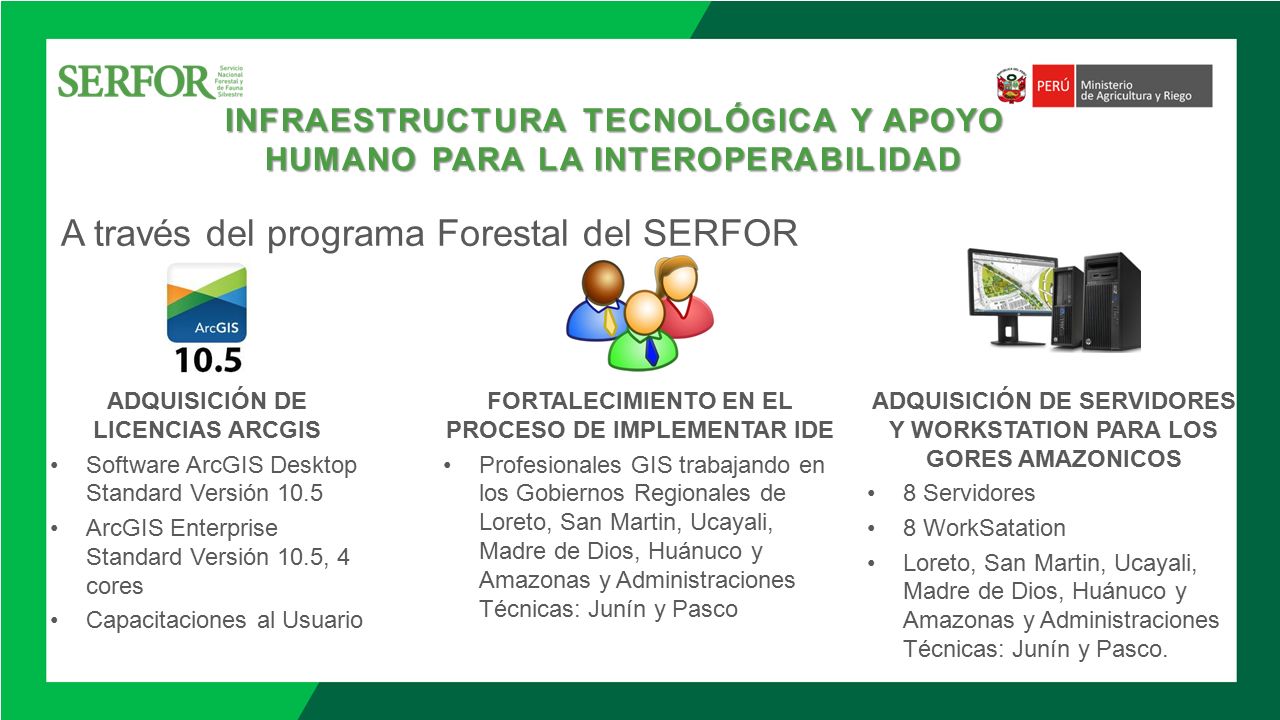 SERFOR Servicio Nacional Forestal y de Fauna Silvestre

PERÚ Ministerio de Agricultura y Riego

INFRAESTRUCTURA TECNOLÓGICA Y APOYO HUMANO PARA LA INTEROPERABILIDAD

A través del programa Forestal del SERFOR

ArcGIS 10.5

ADQUISICIÓN DE LICENCIAS ARCGIS

• Software ArcGIS Desktop Standard Versión 10.5
• ArcGIS Enterprise Standard Versión 10.5, 4 cores
• Capacitaciones al Usuario

FORTALECIMIENTO EN EL PROCESO DE IMPLEMENTAR IDE

• Profesionales GIS trabajando en los Gobiernos Regionales de Loreto, San Martin, Ucayali, Madre de Dios, Huánuco y Amazonas y Administraciones Técnicas: Junín y Pasco

ADQUISICIÓN DE SERVIDORES Y WORKSTATION PARA LOS GORES AMAZONICOS

• 8 Servidores
• 8 WorkSatation
• Loreto, San Martin, Ucayali, Madre de Dios, Huánuco y Amazonas y Administraciones Técnicas: Junín y Pasco.